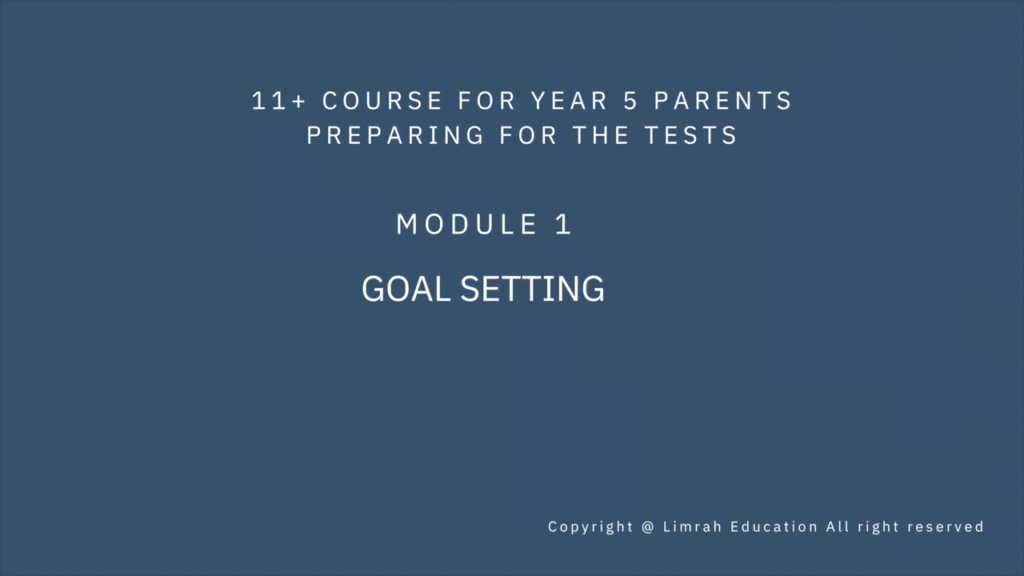 11+ COURSE FOR YEAR 5 PARENTS
PREPARING FOR THE TESTS

MODULE 1

GOAL SETTING

Copyright @ Limrah Education All right reserved